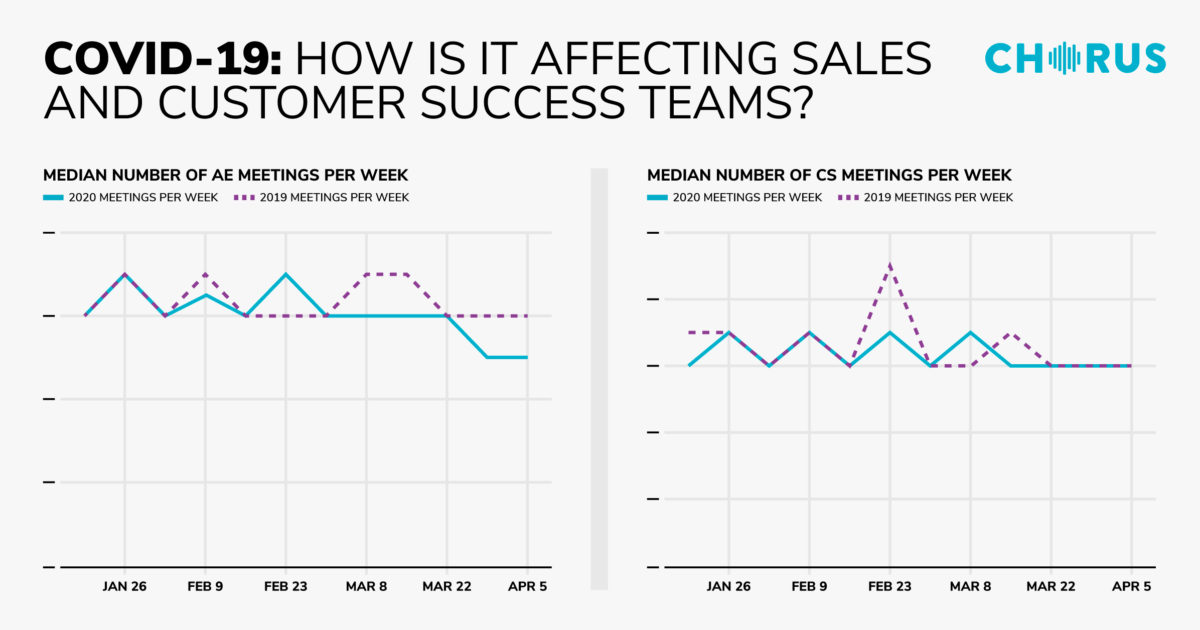 COVID-19: HOW IS IT AFFECTING SALES AND CUSTOMER SUCCESS TEAMS?

CHORUS

MEDIAN NUMBER OF AE MEETINGS PER WEEK
2020 MEETINGS PER WEEK
2019 MEETINGS PER WEEK

JAN 26
FEB 9
FEB 23
MAR 8
MAR 22
APR 5

MEDIAN NUMBER OF CS MEETINGS PER WEEK
2020 MEETINGS PER WEEK
2019 MEETINGS PER WEEK

JAN 26
FEB 9
FEB 23
MAR 8
MAR 22
APR 5